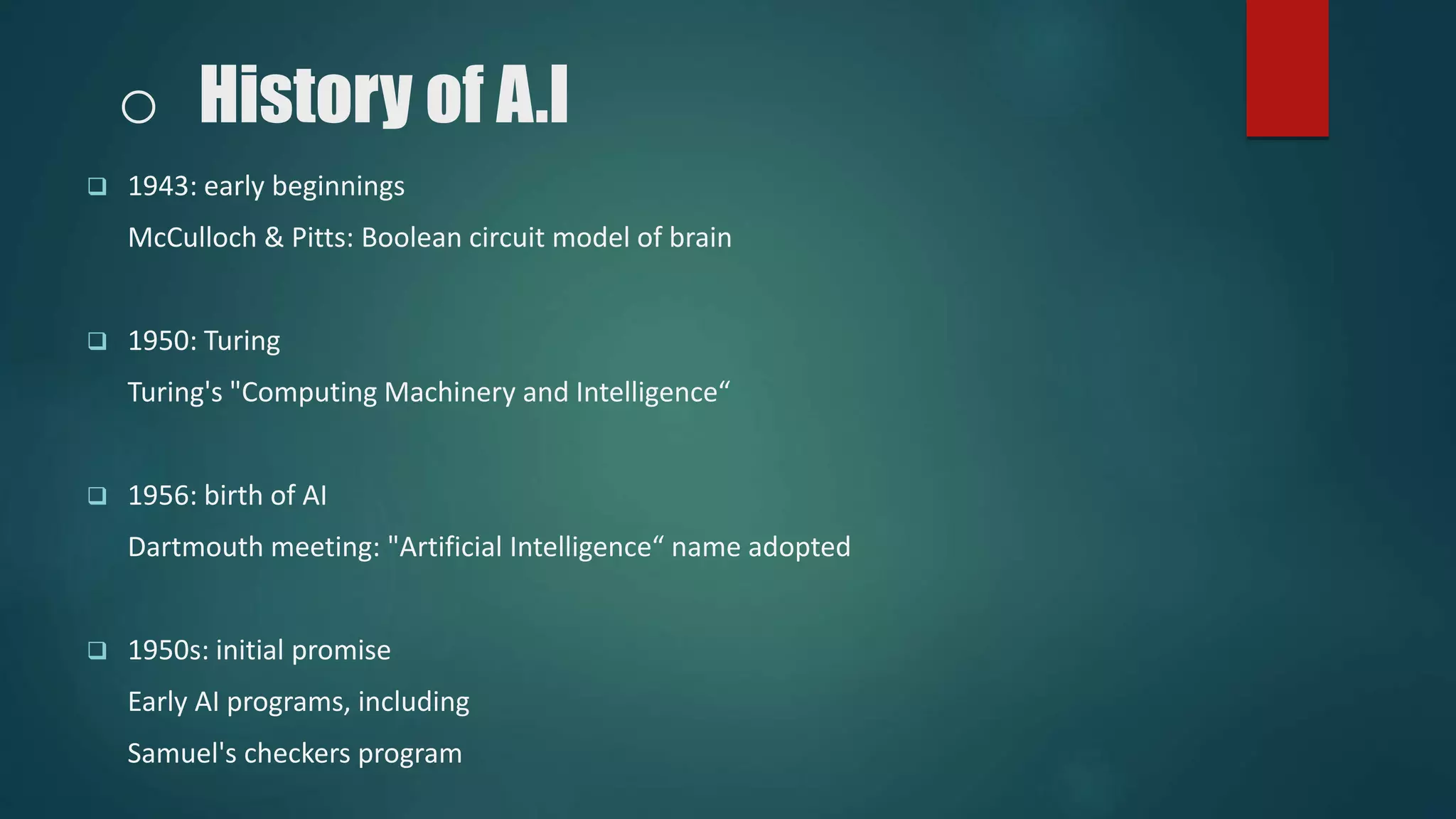 ○ History of A.I

❑ 1943: early beginnings

McCulloch & Pitts: Boolean circuit model of brain

❑ 1950: Turing

Turing's "Computing Machinery and Intelligence“

❑ 1956: birth of AI

Dartmouth meeting: "Artificial Intelligence“ name adopted

❑ 1950s: initial promise

Early AI programs, including

Samuel's checkers program